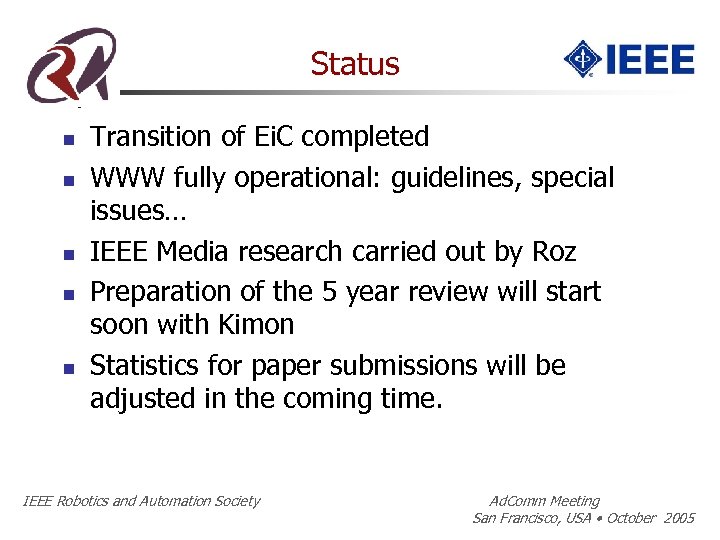 Status

IEEE

- Transition of EiC completed
- WWW fully operational: guidelines, special issues…
- IEEE Media research carried out by Roz
- Preparation of the 5 year review will start soon with Kimon
- Statistics for paper submissions will be adjusted in the coming time.

IEEE Robotics and Automation Society

AdComm Meeting
San Francisco, USA • October 2005